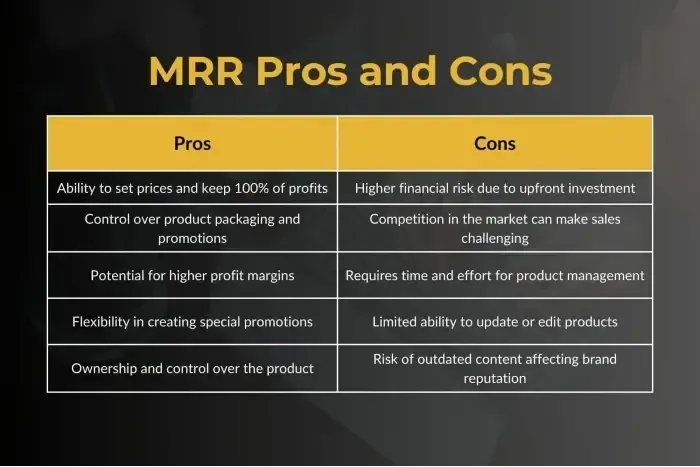 MRR Pros and Cons

| Pros | Cons |
|---|---|
| Ability to set prices and keep 100% of profits | Higher financial risk due to upfront investment |
| Control over product packaging and promotions | Competition in the market can make sales challenging |
| Potential for higher profit margins | Requires time and effort for product management |
| Flexibility in creating special promotions | Limited ability to update or edit products |
| Ownership and control over the product | Risk of outdated content affecting brand reputation |